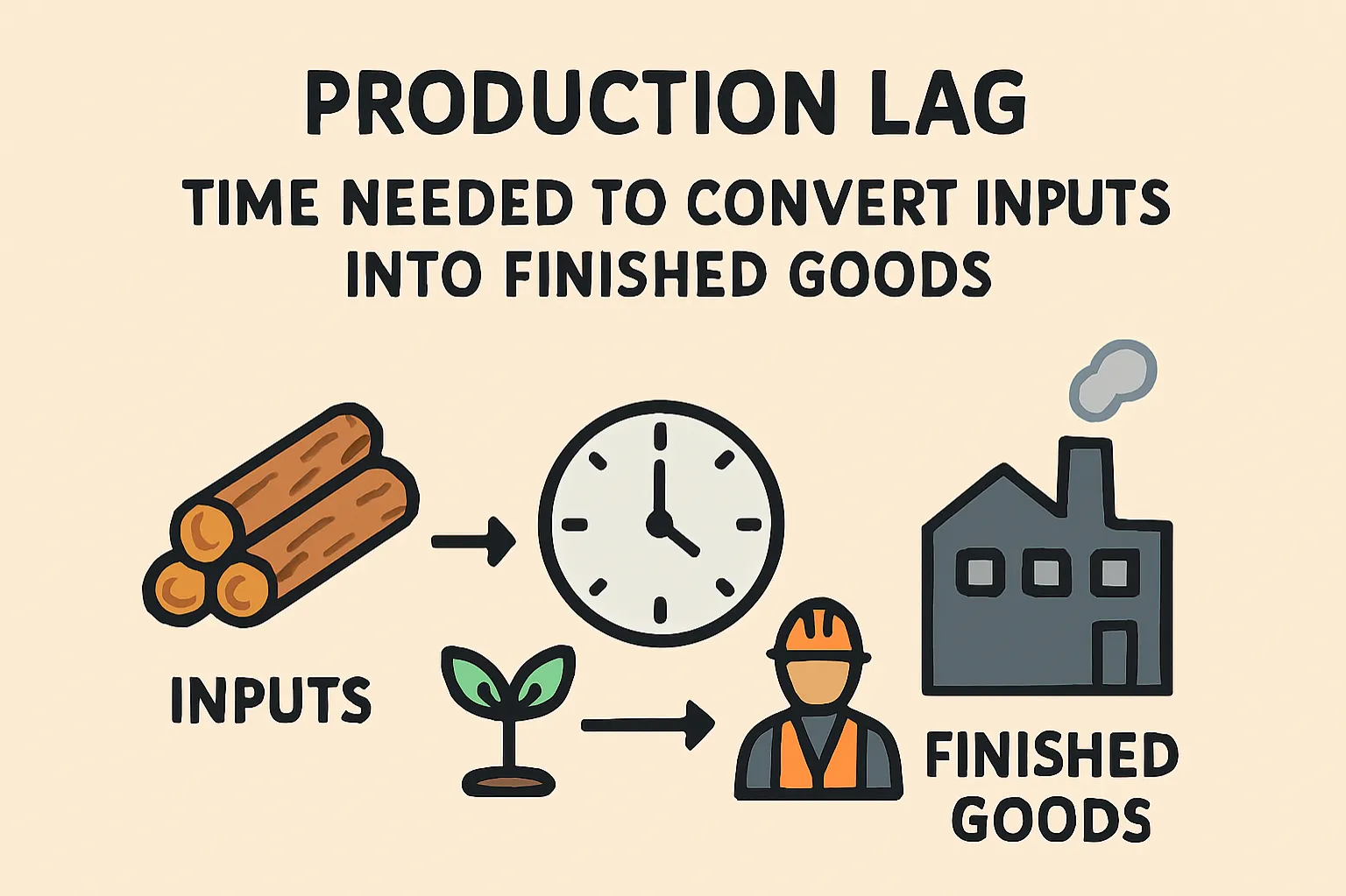 PRODUCTION LAG

TIME NEEDED TO CONVERT INPUTS INTO FINISHED GOODS

INPUTS

FINISHED GOODS